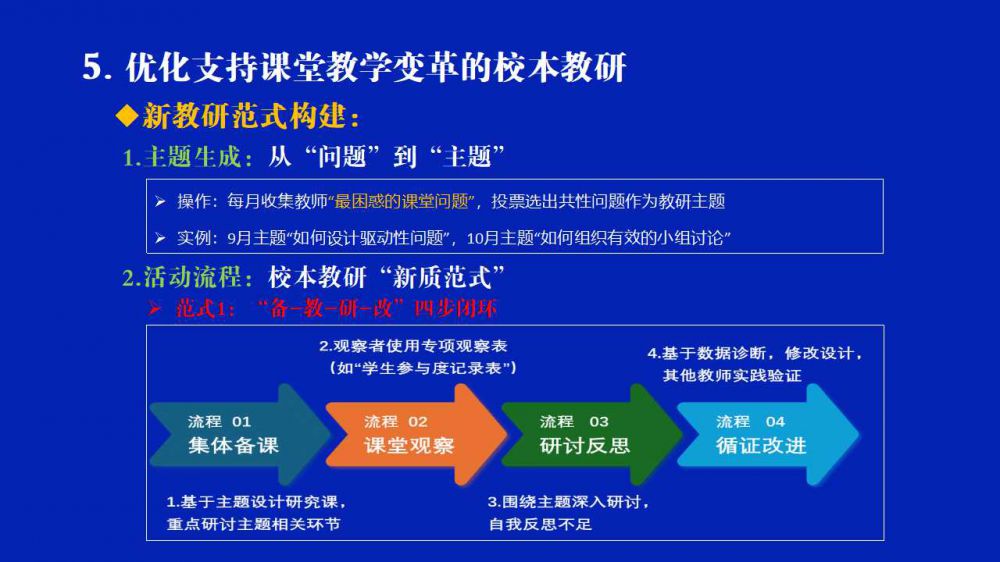 5. 优化支持课堂教学变革的校本教研

◆新教研范式构建：

1.主题生成：从“问题”到“主题”

➢ 操作：每月收集教师“最困惑的课堂问题”，投票选出共性问题作为教研主题

➢ 实例：9月主题“如何设计驱动性问题”，10月主题“如何组织有效的小组讨论”

2.活动流程：校本教研“新质范式”

➢ 范式1：“备-教-研-改”四步闭环

2.观察者使用专项观察表（如“学生参与度记录表”）

4.基于数据诊断，修改设计，其他教师实践验证

流程 01 集体备课

流程 02 课堂观察

流程 03 研讨反思

流程 04 循证改进

1.基于主题设计研究课，重点研讨主题相关环节

3.围绕主题深入研讨，自我反思不足